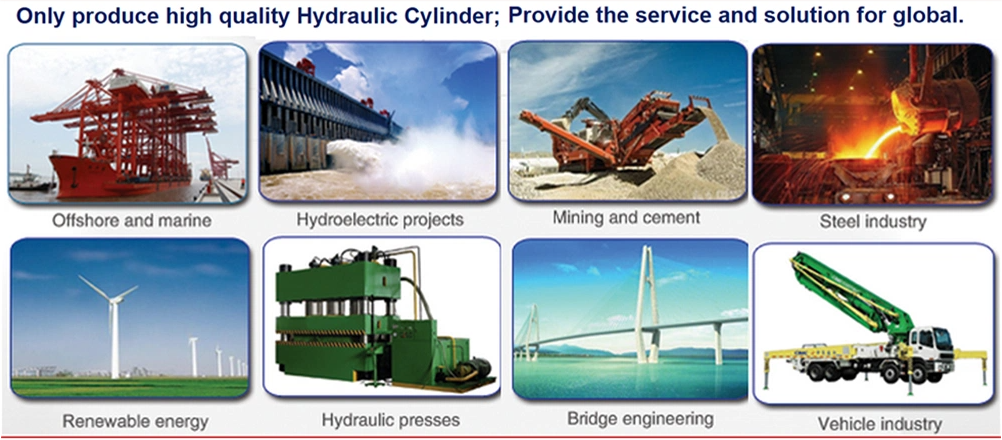 Only produce high quality Hydraulic Cylinder; Provide the service and solution for global.

Offshore and marine

Hydroelectric projects

Mining and cement

Steel industry

Renewable energy

Hydraulic presses

Bridge engineering

Vehicle industry